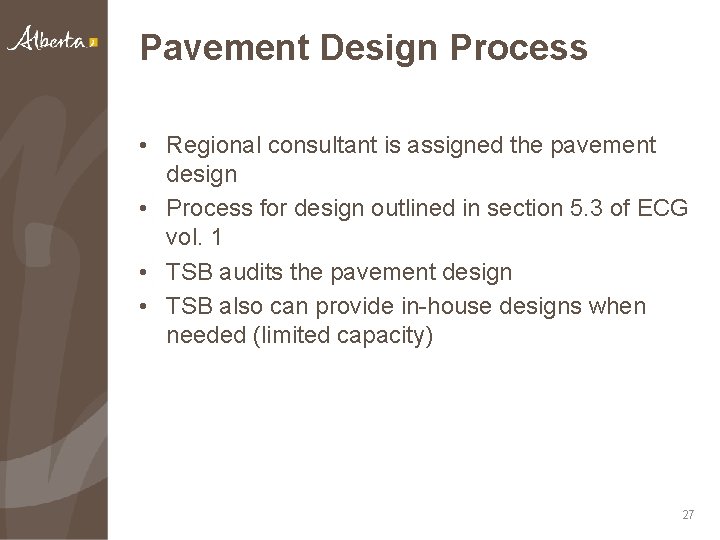 Alberta

Pavement Design Process

• Regional consultant is assigned the pavement design
• Process for design outlined in section 5.3 of ECG vol. 1
• TSB audits the pavement design
• TSB also can provide in-house designs when needed (limited capacity)

27